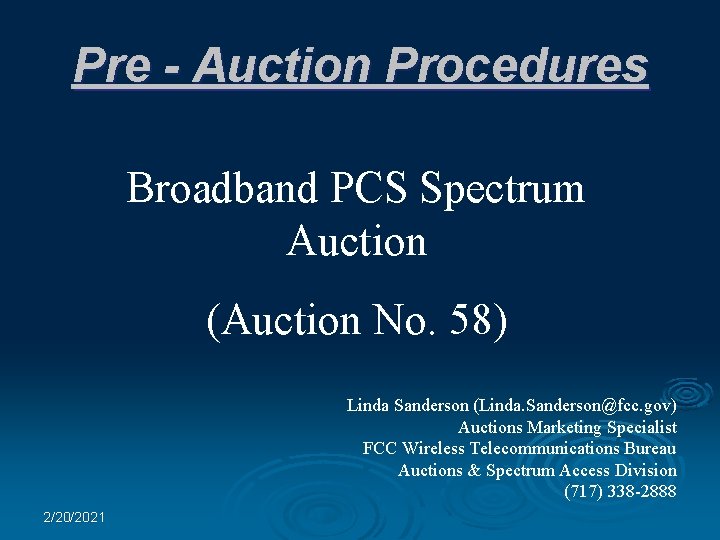 Pre - Auction Procedures

Broadband PCS Spectrum Auction

(Auction No. 58)

Linda Sanderson (Linda.Sanderson@fcc.gov)
Auctions Marketing Specialist
FCC Wireless Telecommunications Bureau
Auctions & Spectrum Access Division
(717) 338-2888

2/20/2021